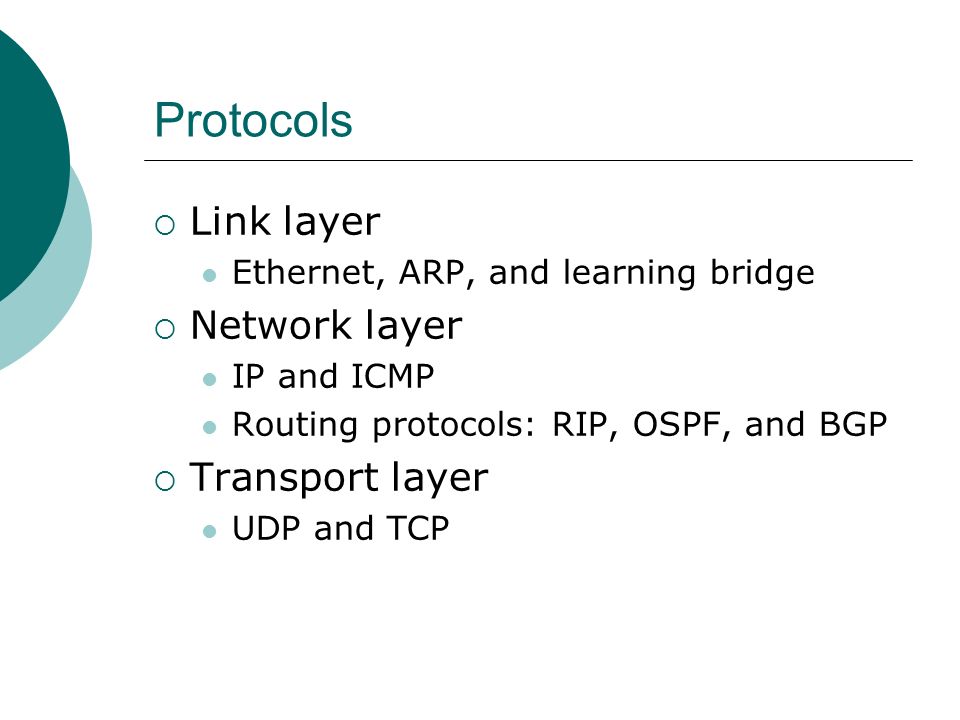 Protocols

- Link layer
  - Ethernet, ARP, and learning bridge
- Network layer
  - IP and ICMP
  - Routing protocols: RIP, OSPF, and BGP
- Transport layer
  - UDP and TCP